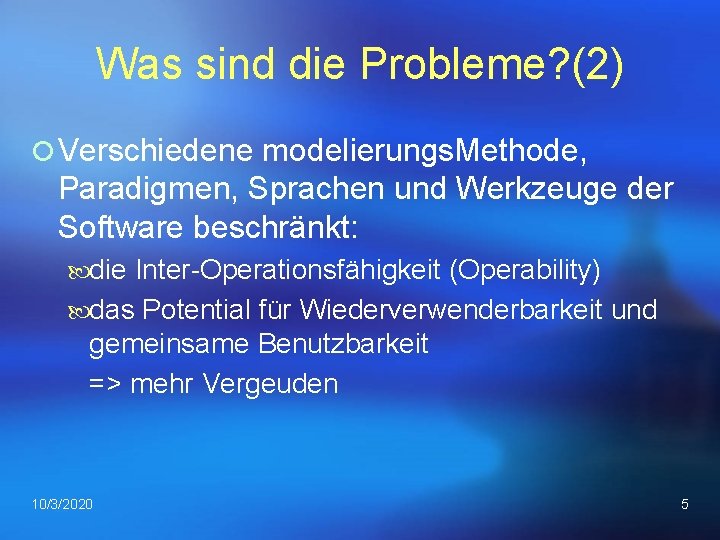 Was sind die Probleme?(2)

Verschiedene modelierungsMethode, Paradigmen, Sprachen und Werkzeuge der Software beschränkt:

die Inter-Operationsfähigkeit (Operability)

das Potential für Wiederverwenderbarkeit und gemeinsame Benutzbarkeit

=> mehr Vergeuden

10/3/2020

5